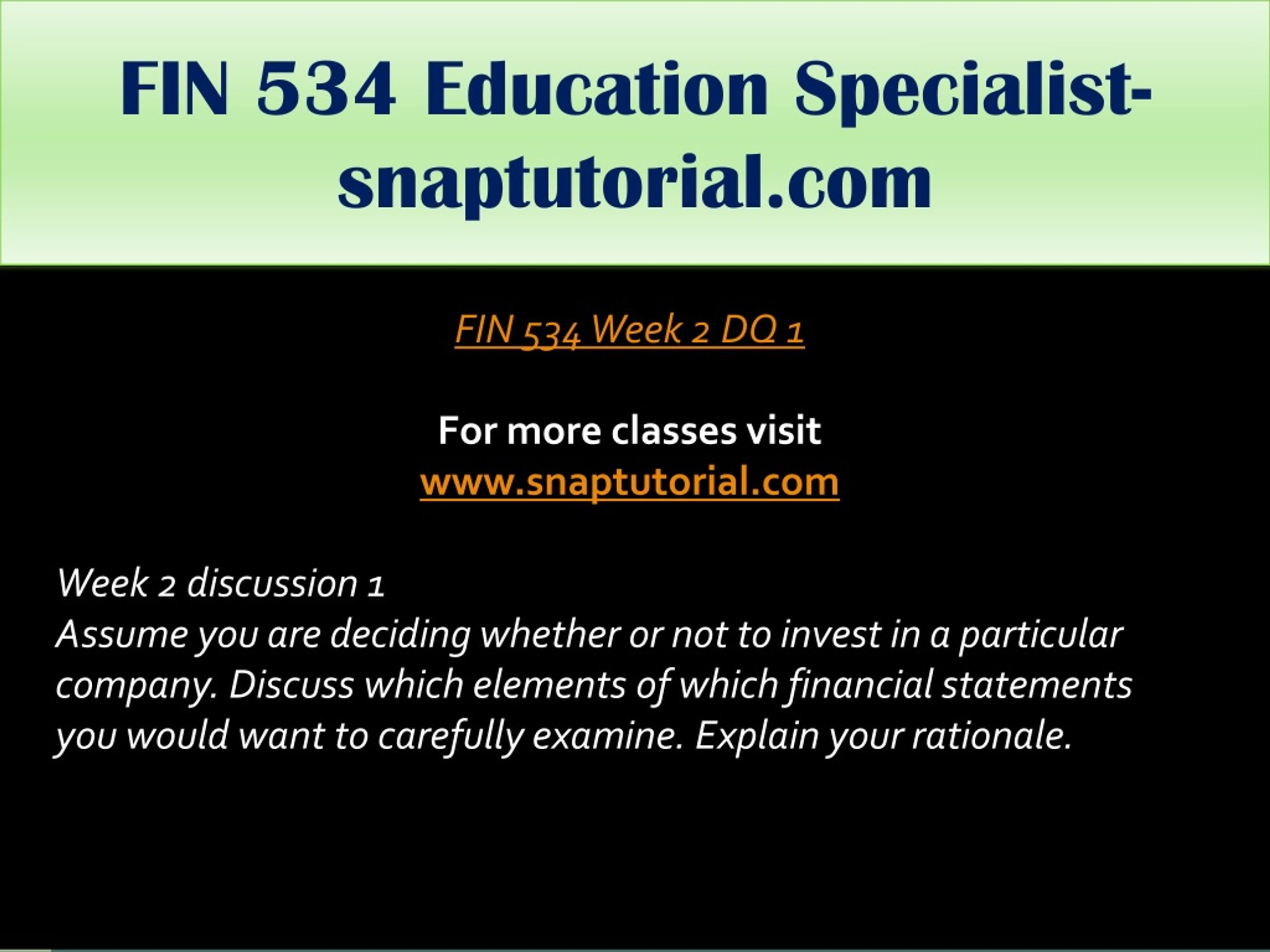 FIN 534 Education Specialist-snaptutorial.com

FIN 534 Week 2 DQ 1

For more classes visit
www.snaptutorial.com

Week 2 discussion 1
Assume you are deciding whether or not to invest in a particular company. Discuss which elements of which financial statements you would want to carefully examine. Explain your rationale.